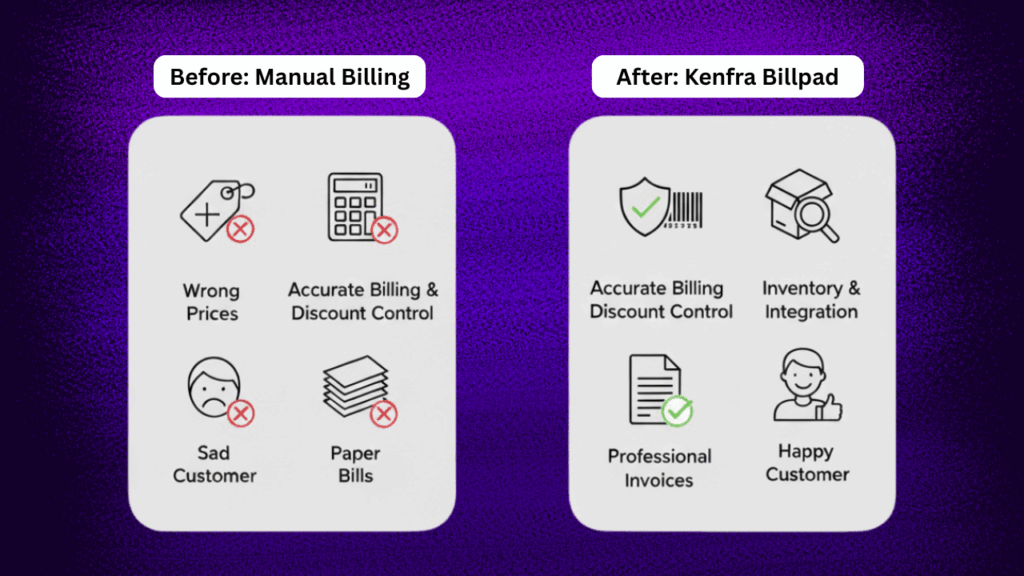 Before: Manual Billing

Wrong Prices

Accurate Billing & Discount Control

Sad Customer

Paper Bills

After: Kenfra Billpad

Accurate Billing Discount Control

Inventory & Integration

Professional Invoices

Happy Customer